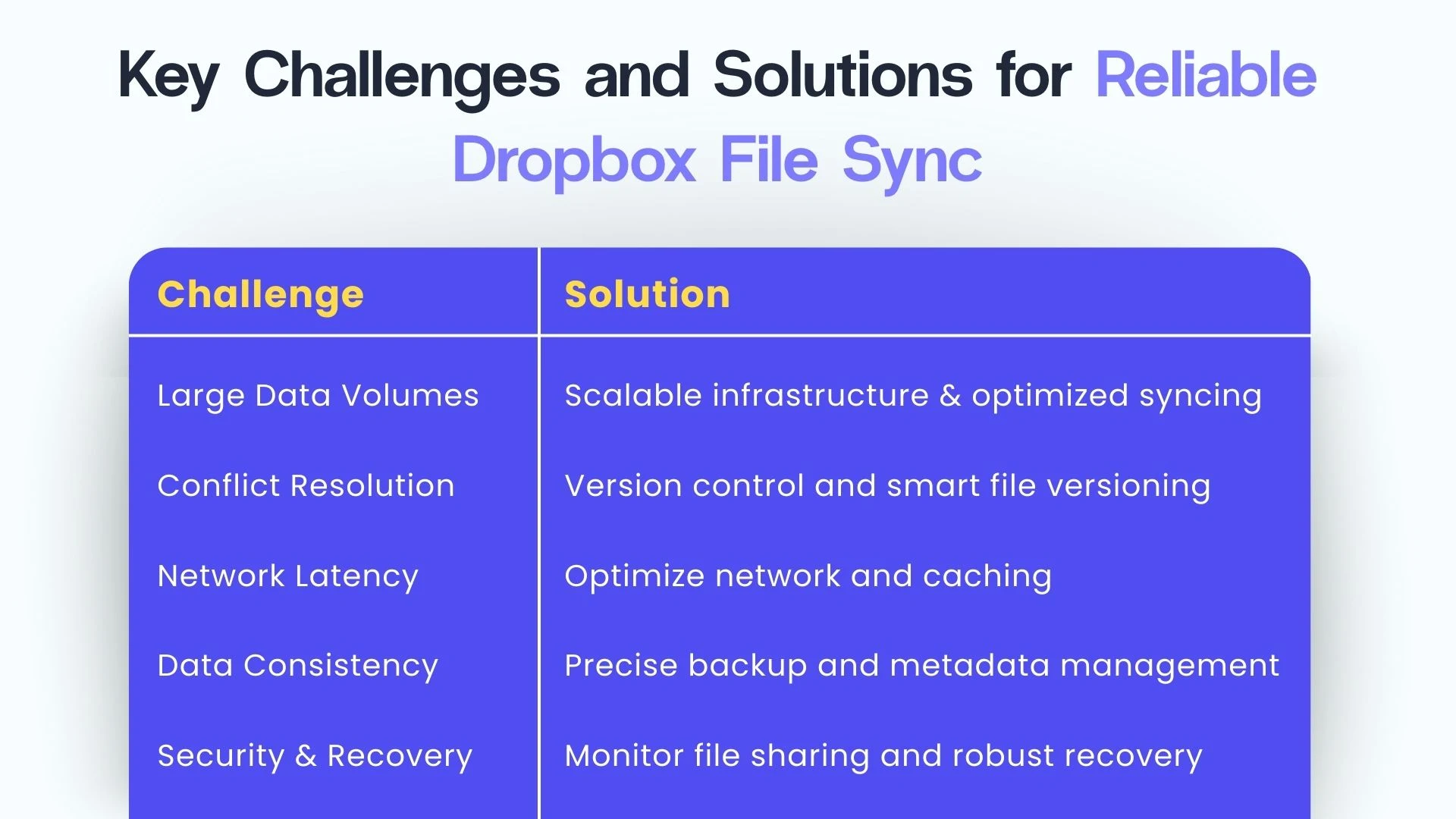 Key Challenges and Solutions for Reliable Dropbox File Sync

| Challenge | Solution |
|---|---|
| Large Data Volumes | Scalable infrastructure & optimized syncing |
| Conflict Resolution | Version control and smart file versioning |
| Network Latency | Optimize network and caching |
| Data Consistency | Precise backup and metadata management |
| Security & Recovery | Monitor file sharing and robust recovery |